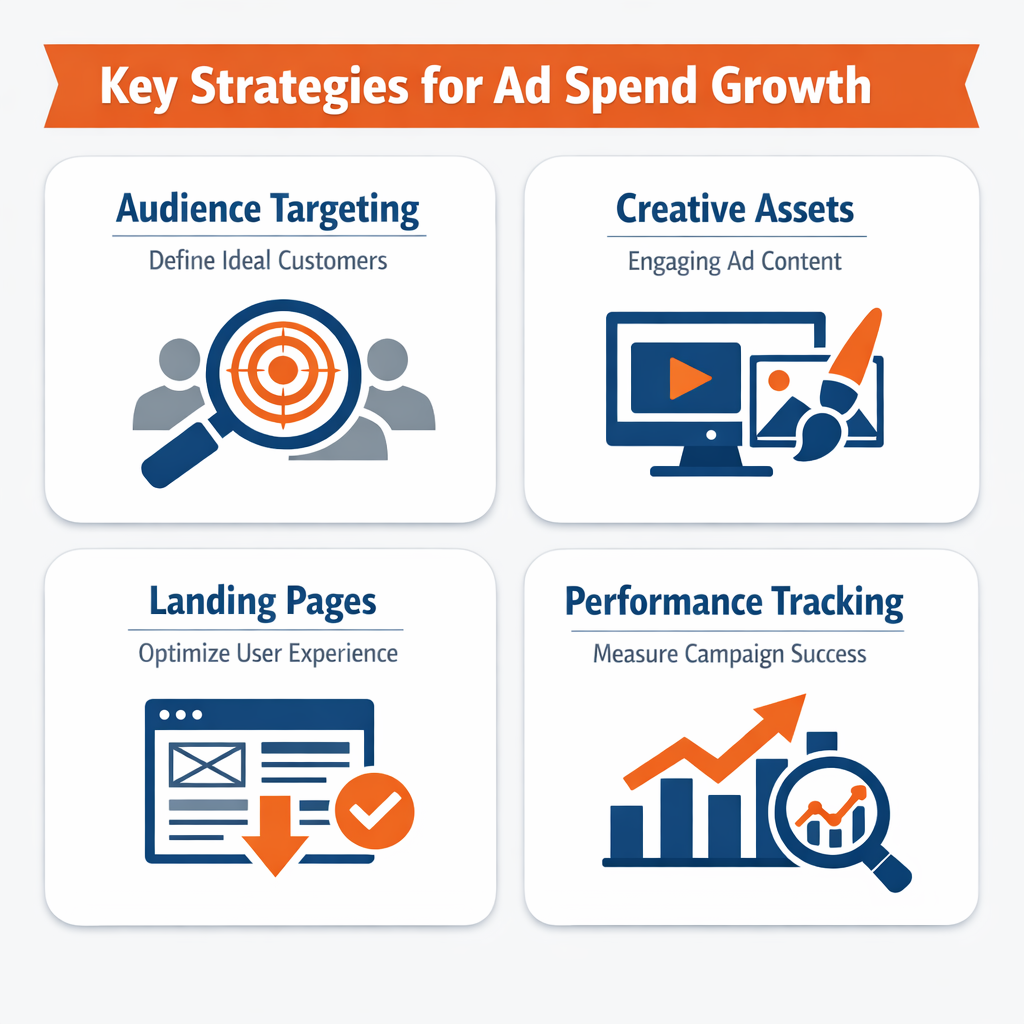 Key Strategies for Ad Spend Growth

Audience Targeting

Define Ideal Customers

Creative Assets

Engaging Ad Content

Landing Pages

Optimize User Experience

Performance Tracking

Measure Campaign Success